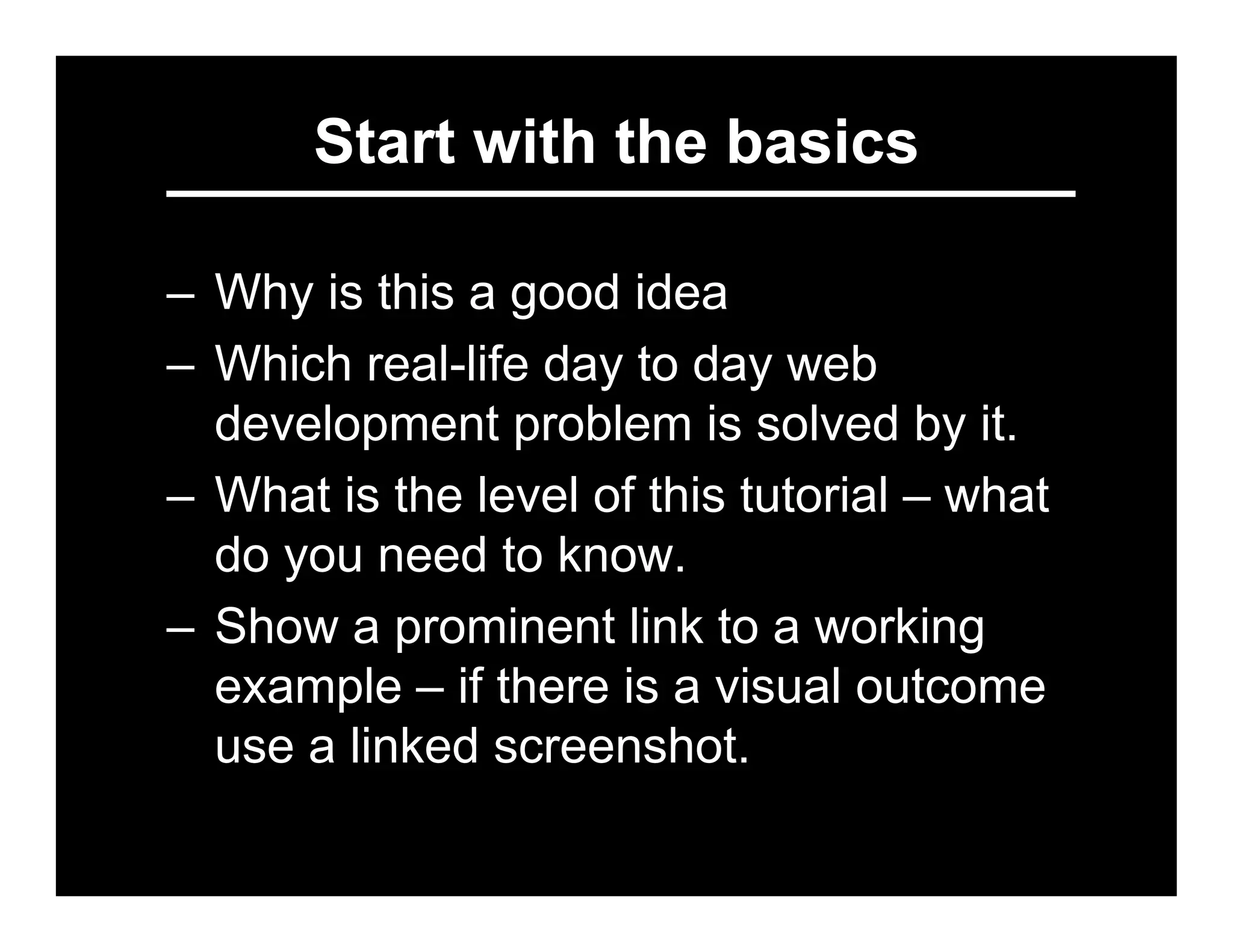 Start with the basics

– Why is this a good idea
– Which real-life day to day web development problem is solved by it.
– What is the level of this tutorial – what do you need to know.
– Show a prominent link to a working example – if there is a visual outcome use a linked screenshot.